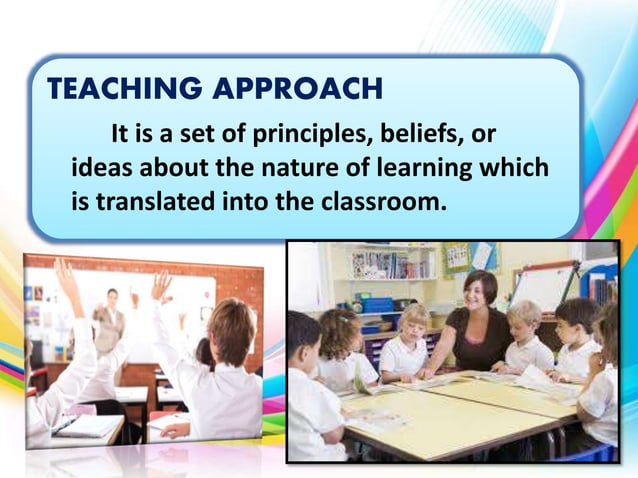 TEACHING APPROACH

It is a set of principles, beliefs, or ideas about the nature of learning which is translated into the classroom.